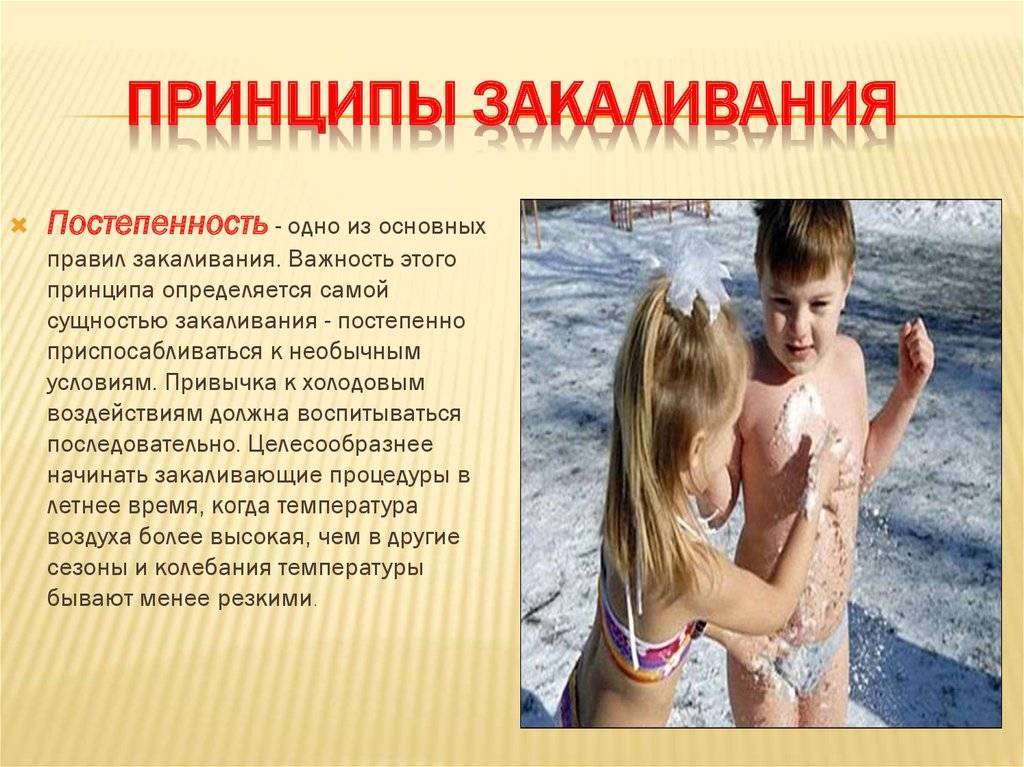 ПРИНЦИПЫ ЗАКАЛИВАНИЯ

Постепенность - одно из основных правил закаливания. Важность этого принципа определяется самой сущностью закаливания - постепенно приспосабливаться к необычным условиям. Привычка к холодовым воздействиям должна воспитываться последовательно. Целесообразнее начинать закаливающие процедуры в летнее время, когда температура воздуха более высокая, чем в другие сезоны и колебания температуры бывают менее резкими.